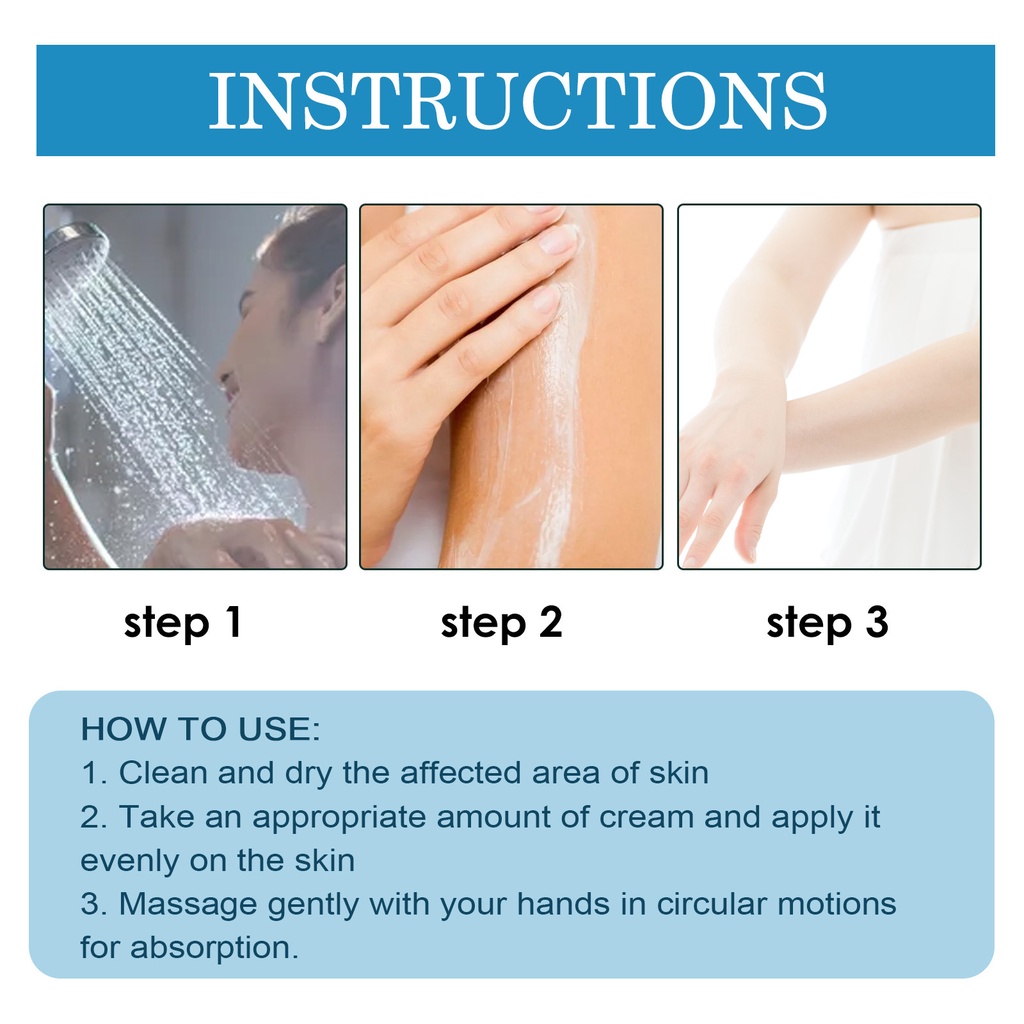 INSTRUCTIONS

step 1

step 2

step 3

HOW TO USE:
1. Clean and dry the affected area of skin
2. Take an appropriate amount of cream and apply it evenly on the skin
3. Massage gently with your hands in circular motions for absorption.